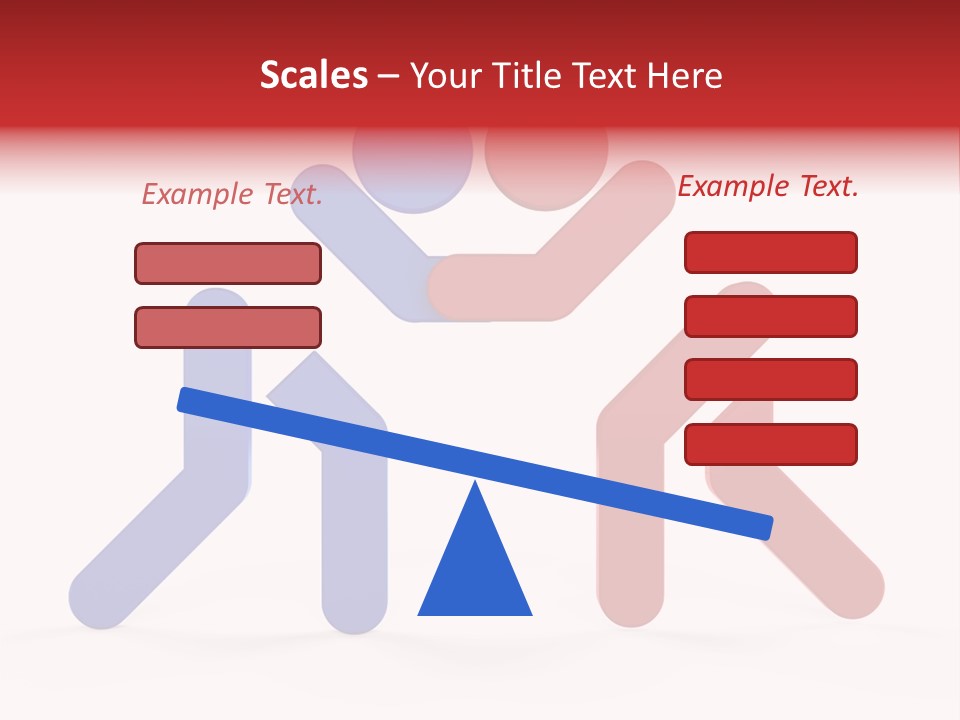 Scales – Your Title Text Here

Example Text.

Example Text.